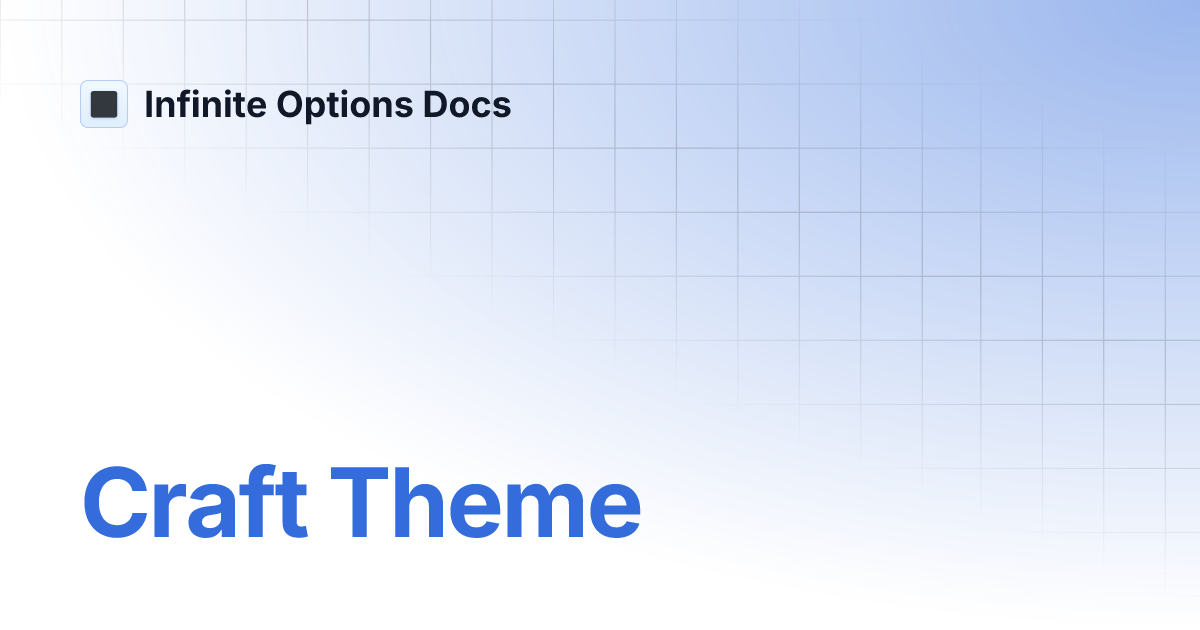 Infinite Options Docs

Craft Theme